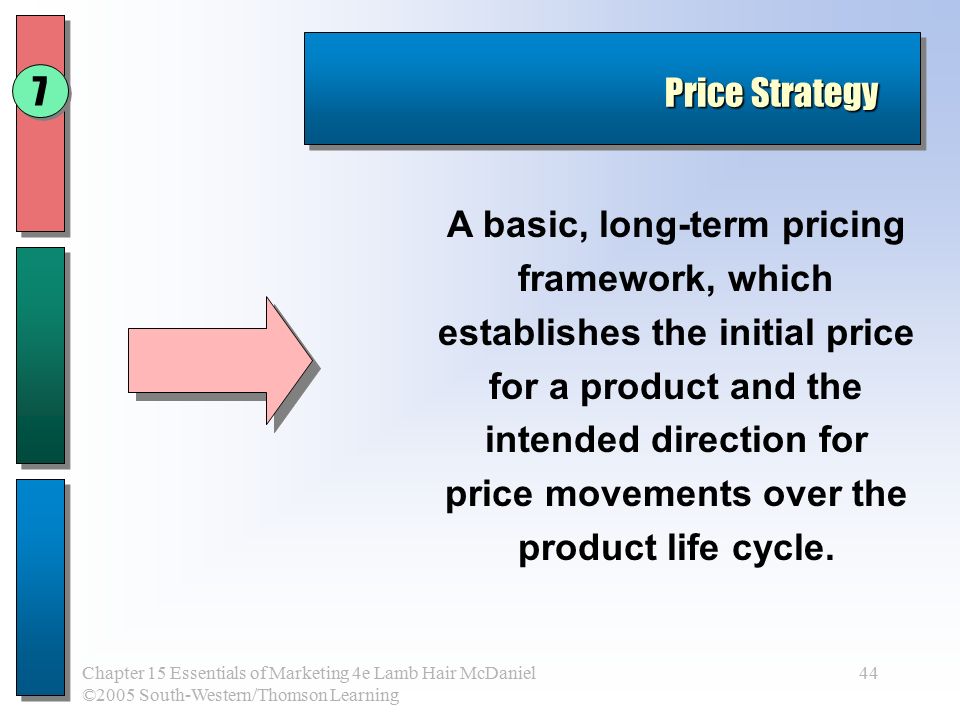 7

Price Strategy

A basic, long-term pricing framework, which establishes the initial price for a product and the intended direction for price movements over the product life cycle.

Chapter 15 Essentials of Marketing 4e Lamb Hair McDaniel
©2005 South-Western/Thomson Learning

44